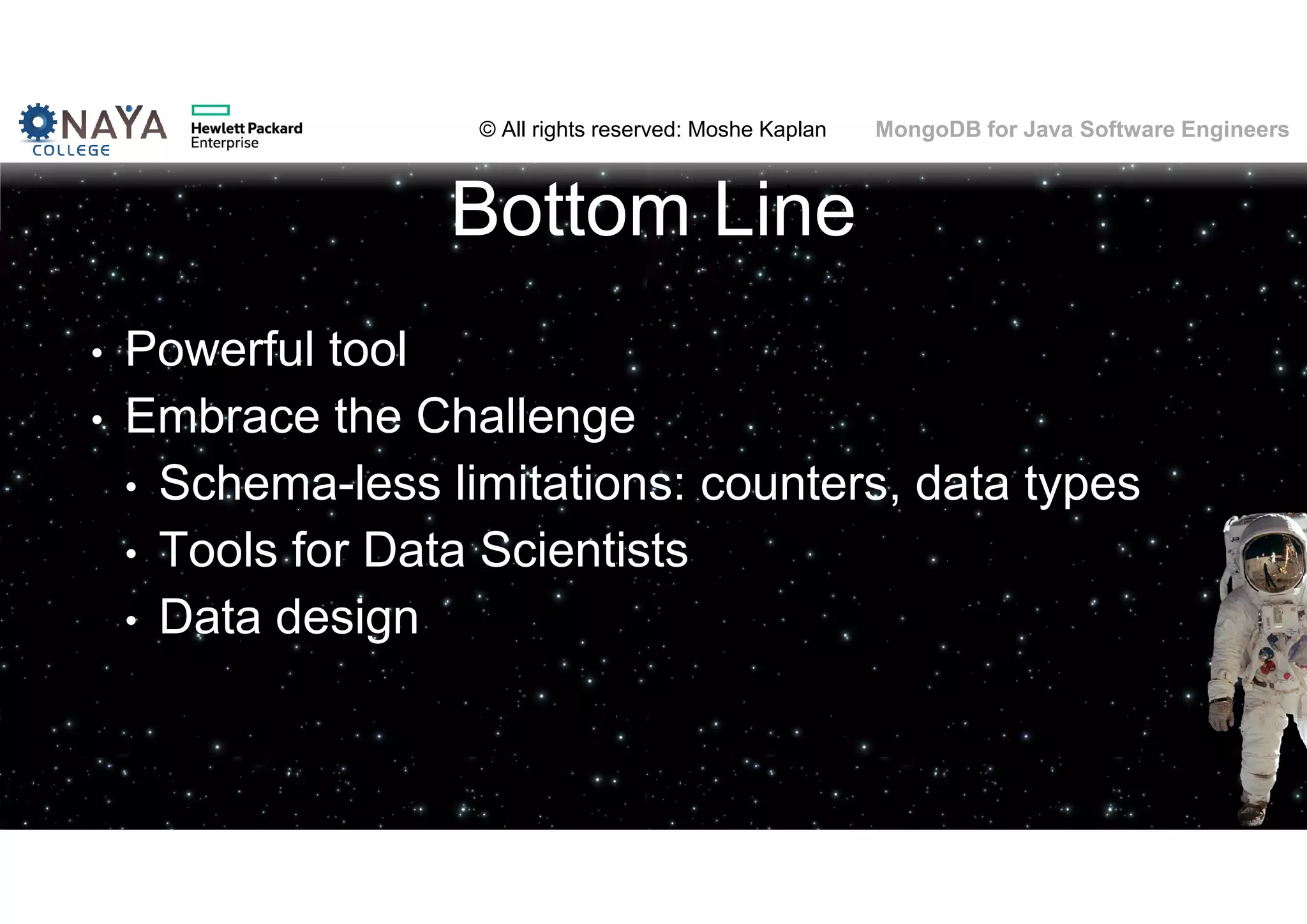 NAYA COLLEGE

Hewlett Packard Enterprise

© All rights reserved: Moshe Kaplan

MongoDB for Java Software Engineers

Bottom Line

• Powerful tool
• Embrace the Challenge
  • Schema-less limitations: counters, data types
  • Tools for Data Scientists
  • Data design